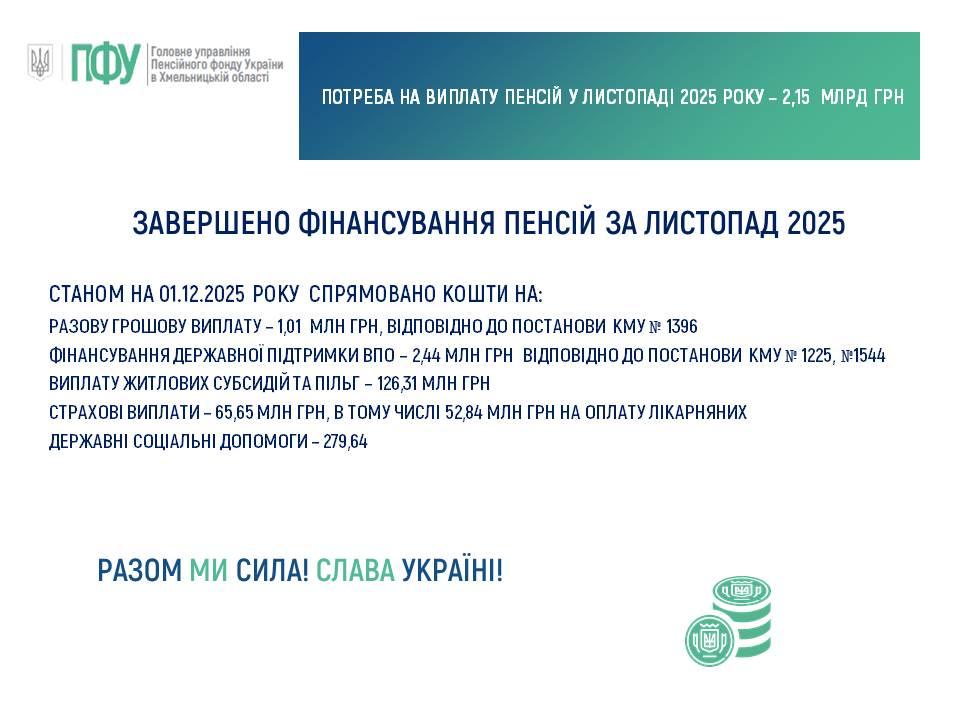 ПФУ Головне управління Пенсійного фонду України в Хмельницькій області

ПОТРЕБА НА ВИПЛАТУ ПЕНСІЙ У ЛИСТОПАДІ 2025 РОКУ – 2,15 МЛРД ГРН

ЗАВЕРШЕНО ФІНАНСУВАННЯ ПЕНСІЙ ЗА ЛИСТОПАД 2025

СТАНОМ НА 01.12.2025 РОКУ СПРЯМОВАНО КОШТИ НА:
РАЗОВУ ГРОШОВУ ВИПЛАТУ – 1,01 МЛН ГРН, ВІДПОВІДНО ДО ПОСТАНОВИ КМУ № 1396
ФІНАНСУВАННЯ ДЕРЖАВНОЇ ПІДТРИМКИ ВПО – 2,44 МЛН ГРН ВІДПОВІДНО ДО ПОСТАНОВИ КМУ № 1225, №1544
ВИПЛАТУ ЖИТЛОВИХ СУБСИДІЙ ТА ПІЛЬГ – 126,31 МЛН ГРН
СТРАХОВІ ВИПЛАТИ – 65,65 МЛН ГРН, В ТОМУ ЧИСЛІ 52,84 МЛН ГРН НА ОПЛАТУ ЛІКАРНЯНИХ
ДЕРЖАВНІ СОЦІАЛЬНІ ДОПОМОГИ – 279,64

РАЗОМ МИ СИЛА! СЛАВА УКРАЇНІ!